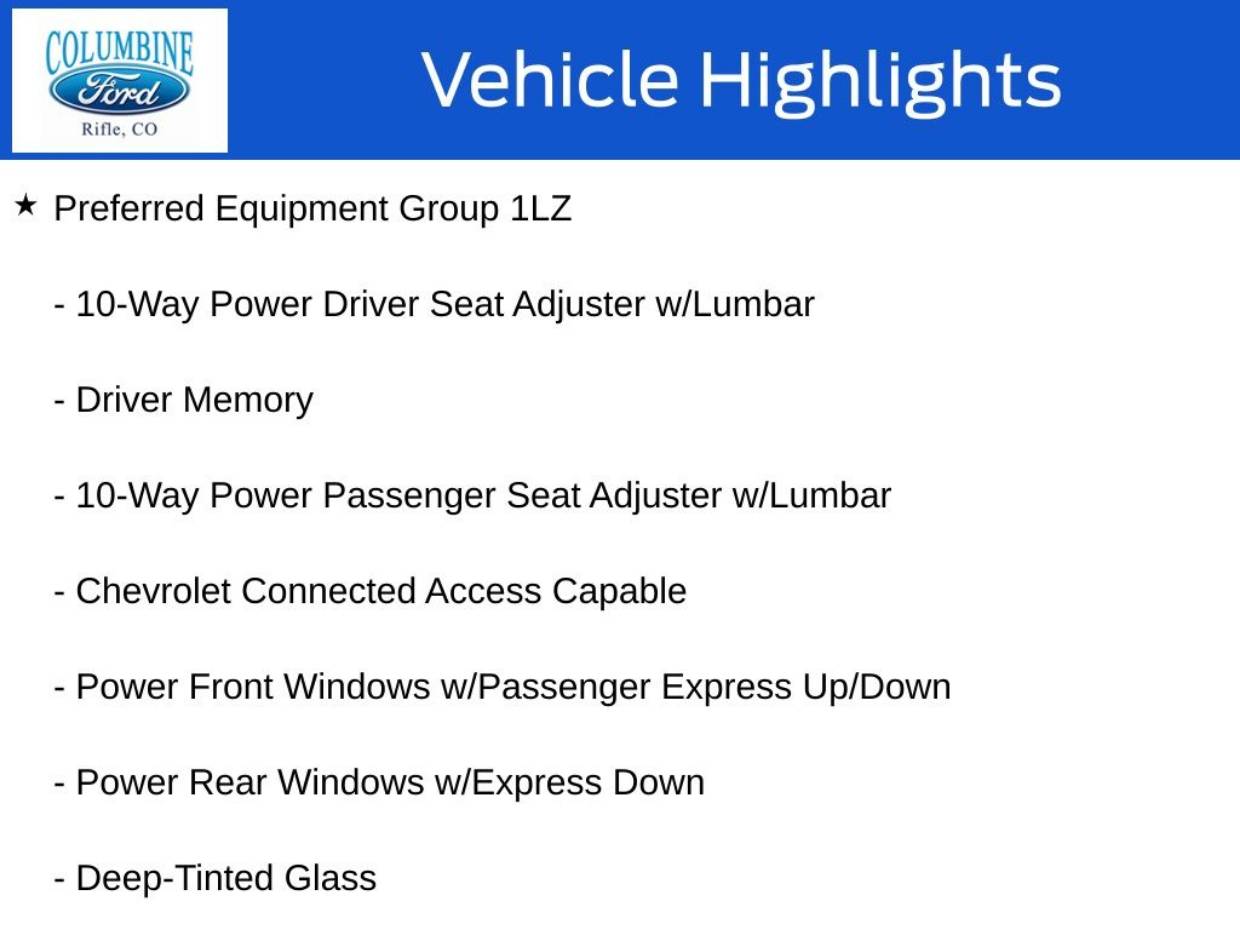 COLUMBINE
Ford
Rifle, CO

Vehicle Highlights

★ Preferred Equipment Group 1LZ

- 10-Way Power Driver Seat Adjuster w/Lumbar

- Driver Memory

- 10-Way Power Passenger Seat Adjuster w/Lumbar

- Chevrolet Connected Access Capable

- Power Front Windows w/Passenger Express Up/Down

- Power Rear Windows w/Express Down

- Deep-Tinted Glass